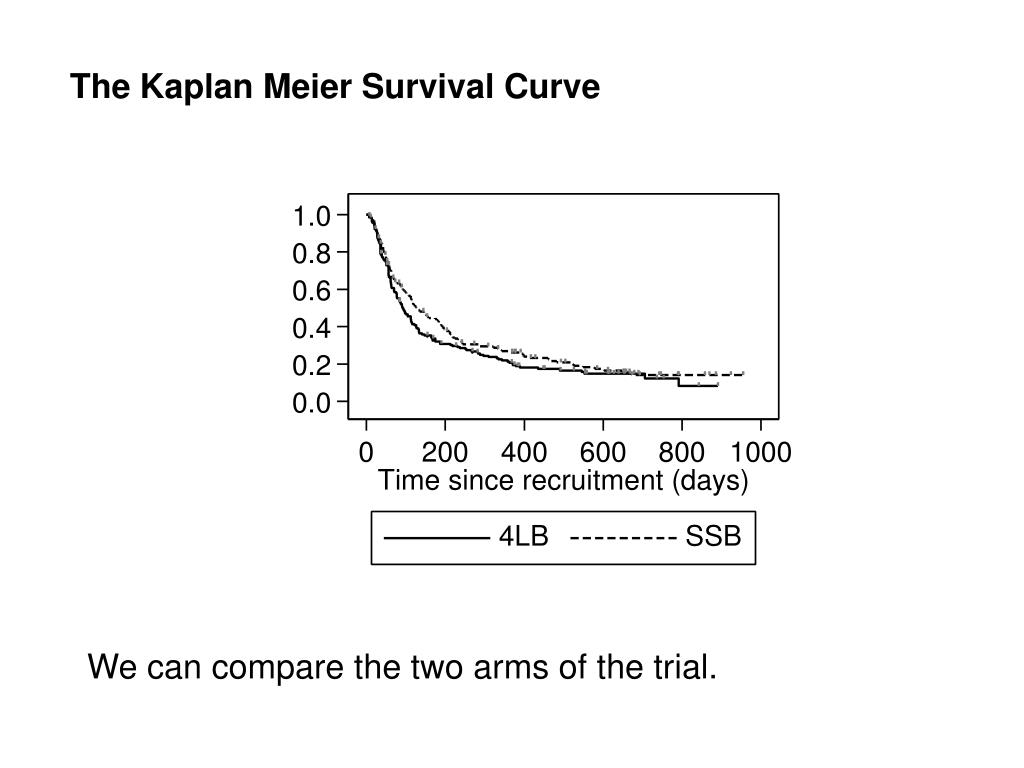 The Kaplan Meier Survival Curve

1.0
0.8
0.6
0.4
0.2
0.0

0 200 400 600 800 1000
Time since recruitment (days)

4LB SSB

We can compare the two arms of the trial.